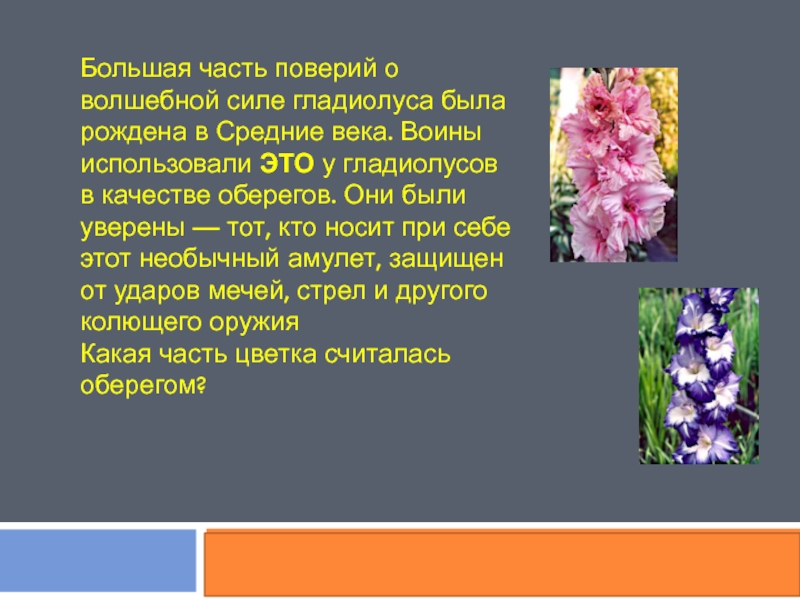 Большая часть поверий о волшебной силе гладиолуса была рождена в Средние века. Воины использовали ЭТО у гладиолусов в качестве оберегов. Они были уверены — тот, кто носит при себе этот необычный амулет, защищен от ударов мечей, стрел и другого колющего оружия
Какая часть цветка считалась оберегом?